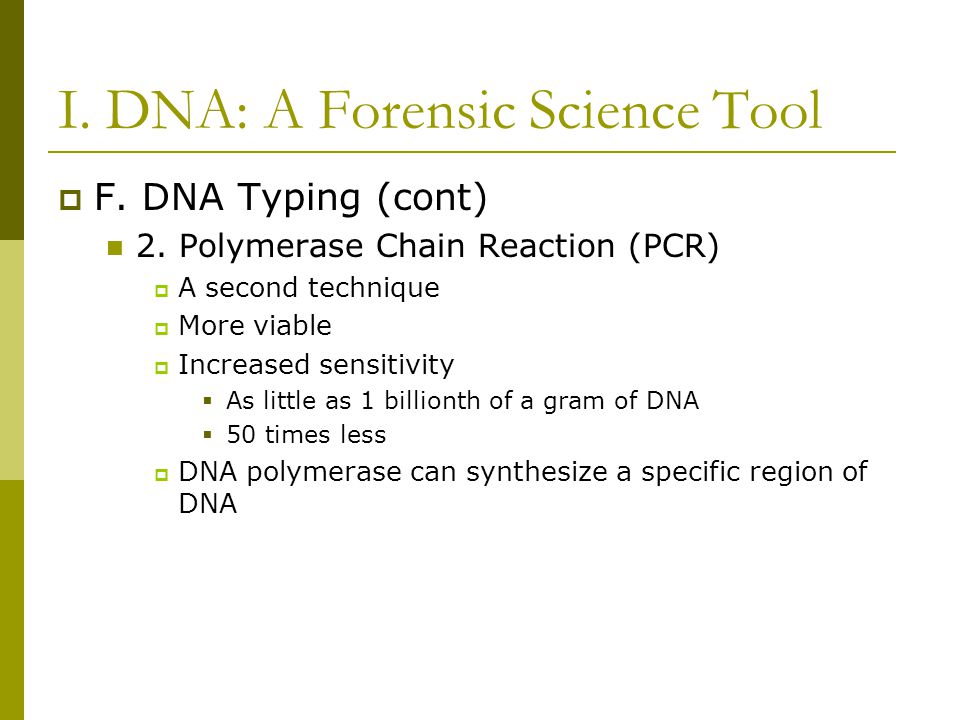 I. DNA: A Forensic Science Tool

F. DNA Typing (cont)

2. Polymerase Chain Reaction (PCR)

A second technique

More viable

Increased sensitivity

As little as 1 billionth of a gram of DNA

50 times less

DNA polymerase can synthesize a specific region of DNA